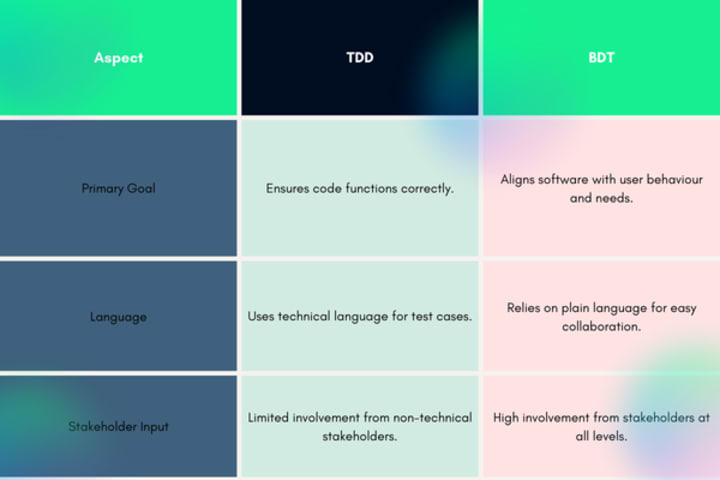 | Aspect | TDD | BDT |
|---|---|---|
| Primary Goal | Ensures code functions correctly. | Aligns software with user behaviour and needs. |
| Language | Uses technical language for test cases. | Relies on plain language for easy collaboration. |
| Stakeholder Input | Limited involvement from non-technical stakeholders. | High involvement from stakeholders at all levels. |